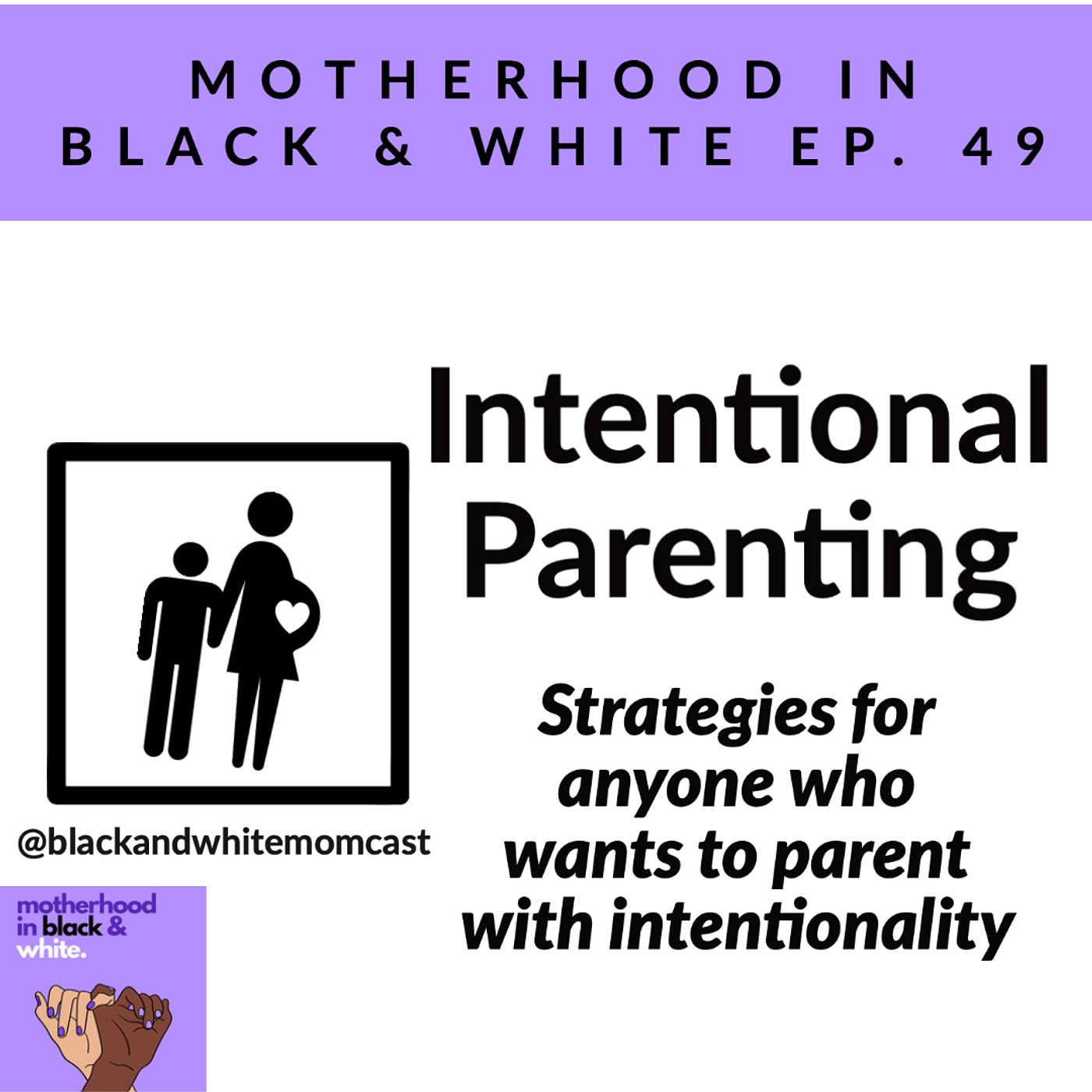 MOTHERHOOD IN BLACK & WHITE EP. 49

Intentional Parenting

Strategies for anyone who wants to parent with intentionality

@blackandwhitemomcast

motherhood in black & white.